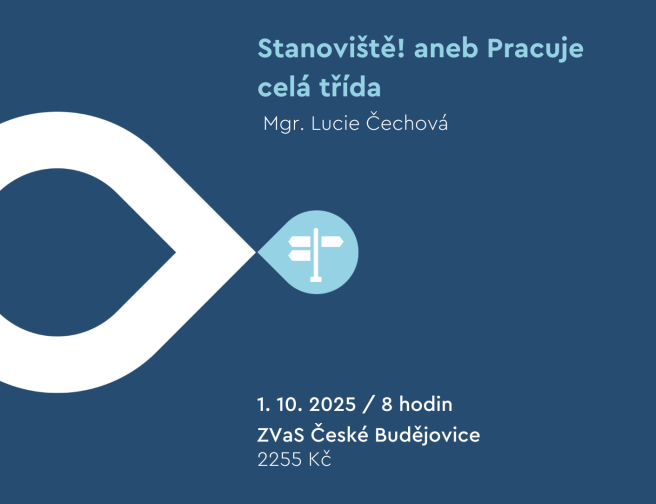 Stanoviště! aneb Pracuje celá třída

Mgr. Lucie Čechová

1. 10. 2025 / 8 hodin
ZVaS České Budějovice
2255 Kč